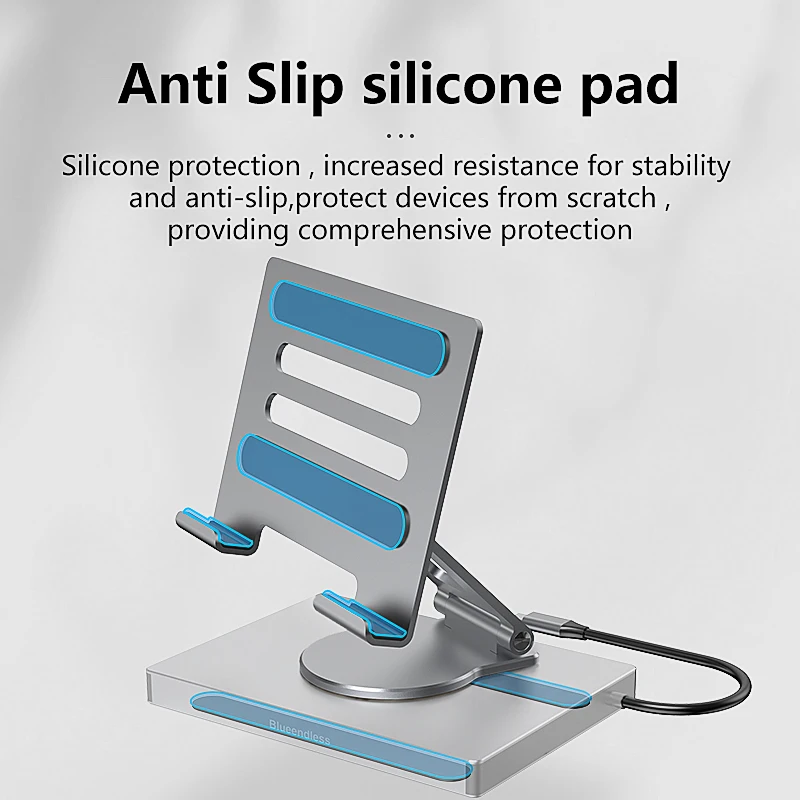 Anti Slip silicone pad

...

Silicone protection , increased resistance for stability and anti-slip,protect devices from scratch , providing comprehensive protection

Blueendless